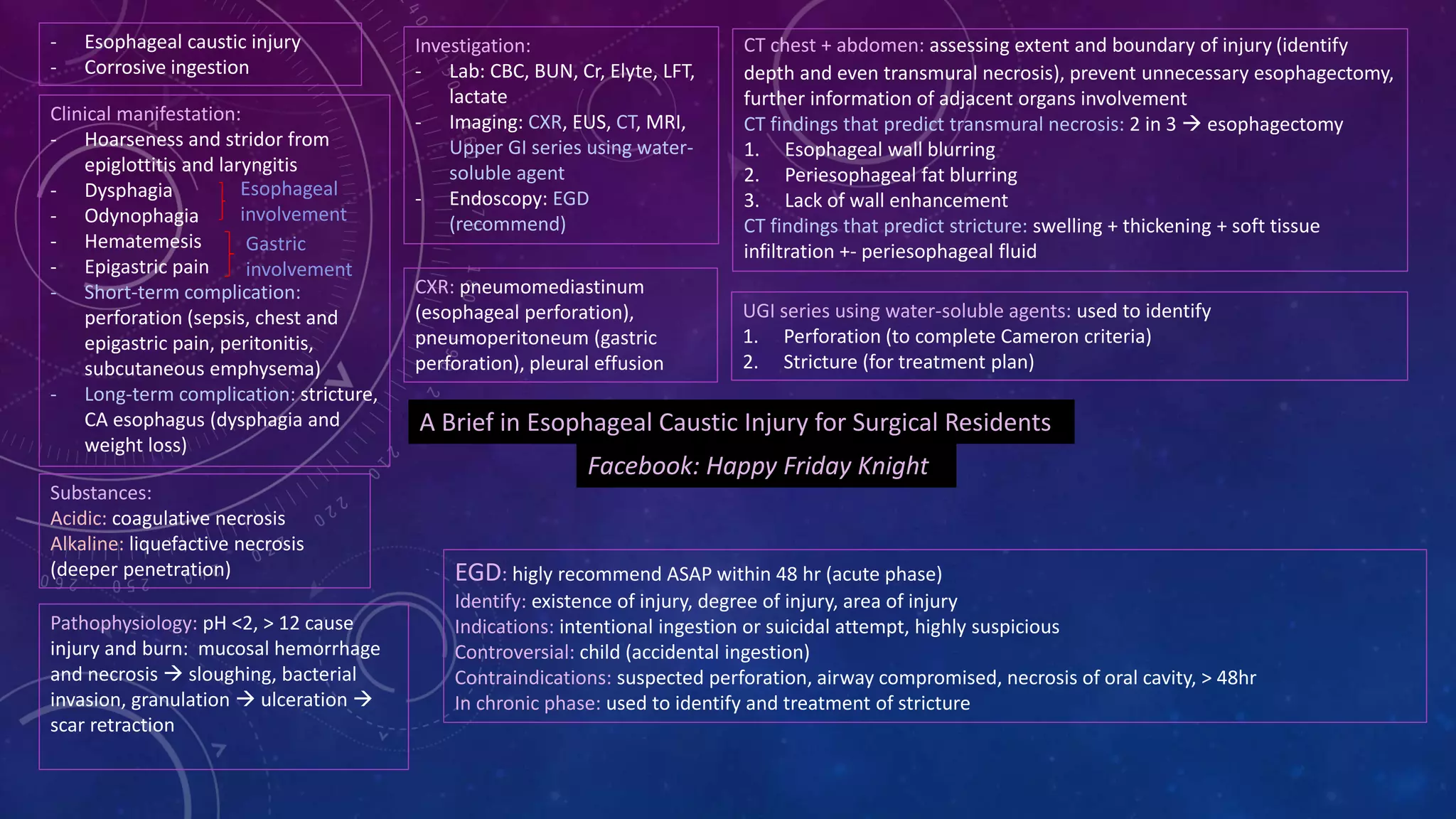 - Esophageal caustic injury
- Corrosive ingestion

Clinical manifestation:
- Hoarseness and stridor from epiglottitis and laryngitis
- Dysphagia
- Odynophagia
Esophageal involvement
- Hematemesis
- Epigastric pain
Gastric involvement
- Short-term complication: perforation (sepsis, chest and epigastric pain, peritonitis, subcutaneous emphysema)
- Long-term complication: stricture, CA esophagus (dysphagia and weight loss)

Substances:
Acidic: coagulative necrosis
Alkaline: liquefactive necrosis (deeper penetration)

Pathophysiology: pH <2, > 12 cause injury and burn: mucosal hemorrhage and necrosis → sloughing, bacterial invasion, granulation → ulceration → scar retraction

Investigation:
- Lab: CBC, BUN, Cr, Elyte, LFT, lactate
- Imaging: CXR, EUS, CT, MRI, Upper GI series using water-soluble agent
- Endoscopy: EGD (recommend)

CXR: pneumomediastinum (esophageal perforation), pneumoperitoneum (gastric perforation), pleural effusion

CT chest + abdomen: assessing extent and boundary of injury (identify depth and even transmural necrosis), prevent unnecessary esophagectomy, further information of adjacent organs involvement
CT findings that predict transmural necrosis: 2 in 3 → esophagectomy
1. Esophageal wall blurring
2. Periesophageal fat blurring
3. Lack of wall enhancement
CT findings that predict stricture: swelling + thickening + soft tissue infiltration +- periesophageal fluid

UGI series using water-soluble agents: used to identify
1. Perforation (to complete Cameron criteria)
2. Stricture (for treatment plan)

A Brief in Esophageal Caustic Injury for Surgical Residents
Facebook: Happy Friday Knight

EGD: higly recommend ASAP within 48 hr (acute phase)
Identify: existence of injury, degree of injury, area of injury
Indications: intentional ingestion or suicidal attempt, highly suspicious
Controversial: child (accidental ingestion)
Contraindications: suspected perforation, airway compromised, necrosis of oral cavity, > 48hr
In chronic phase: used to identify and treatment of stricture